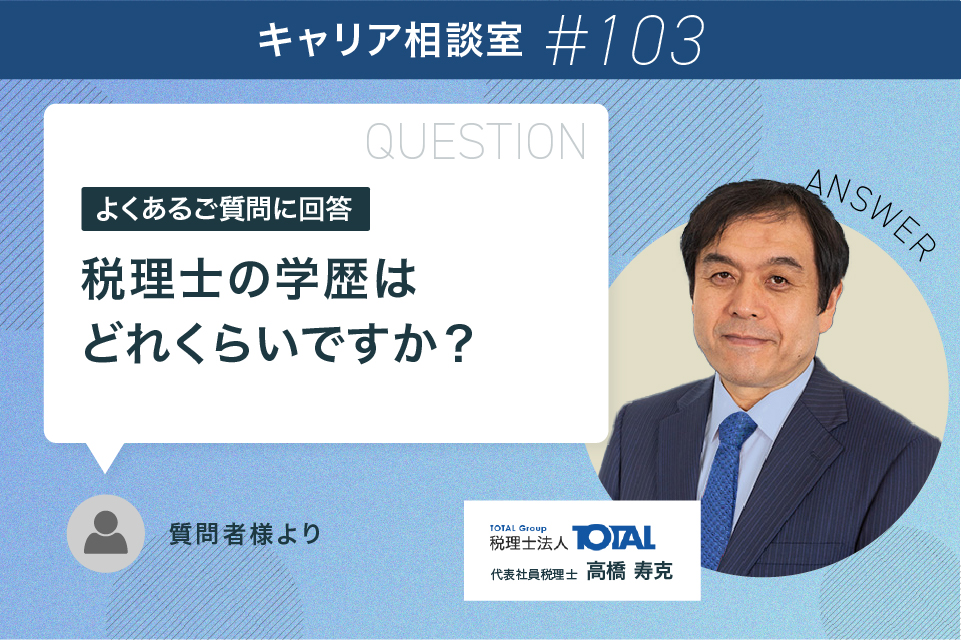 キャリア相談室 #103

QUESTION

よくあるご質問に回答

税理士の学歴は
どれくらいですか？

質問者様より

ANSWER

TOTAL Group
税理士法人 TOTAL
代表社員税理士 高橋 寿克